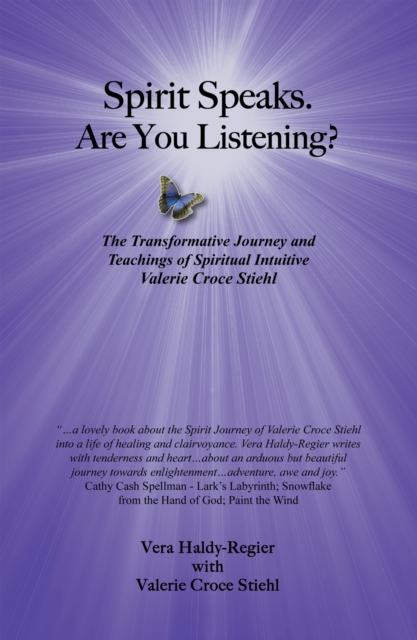 Spirit Speaks.
Are You Listening?

The Transformative Journey and Teachings of Spiritual Intuitive Valerie Croce Stiehl

"...a lovely book about the Spirit Journey of Valerie Croce Stiehl into a life of healing and clairvoyance. Vera Haldy-Regier writes with tenderness and heart...about an arduous but beautiful journey towards enlightenment...adventure, awe and joy."
Cathy Cash Spellman - Lark's Labyrinth; Snowflake from the Hand of God; Paint the Wind

Vera Haldy-Regier
with
Valerie Croce Stiehl